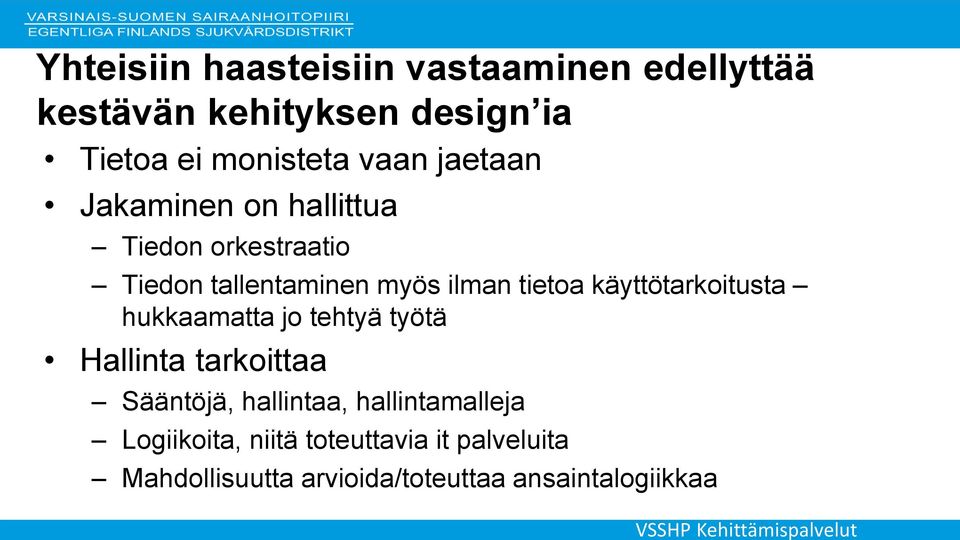 VARSINAIS-SUOMEN SAIRAANHOITOPIIRI
EGENTLIGA FINLANDS SJUKVÅRDSDISTRIKT

Yhteisiin haasteisiin vastaaminen edellyttää kestävän kehityksen design'ia

• Tietoa ei monisteta vaan jaetaan
• Jakaminen on hallittua
– Tiedon orkestraatio
– Tiedon tallentaminen myös ilman tietoa käyttötarkoitusta – hukkaamatta jo tehtyä työtä
• Hallinta tarkoittaa
– Sääntöjä, hallintaa, hallintamalleja
– Logiikoita, niitä toteuttavia it palveluita
– Mahdollisuutta arvioida/toteuttaa ansaintalogiikkaa

VSSHP Kehittämispalvelut